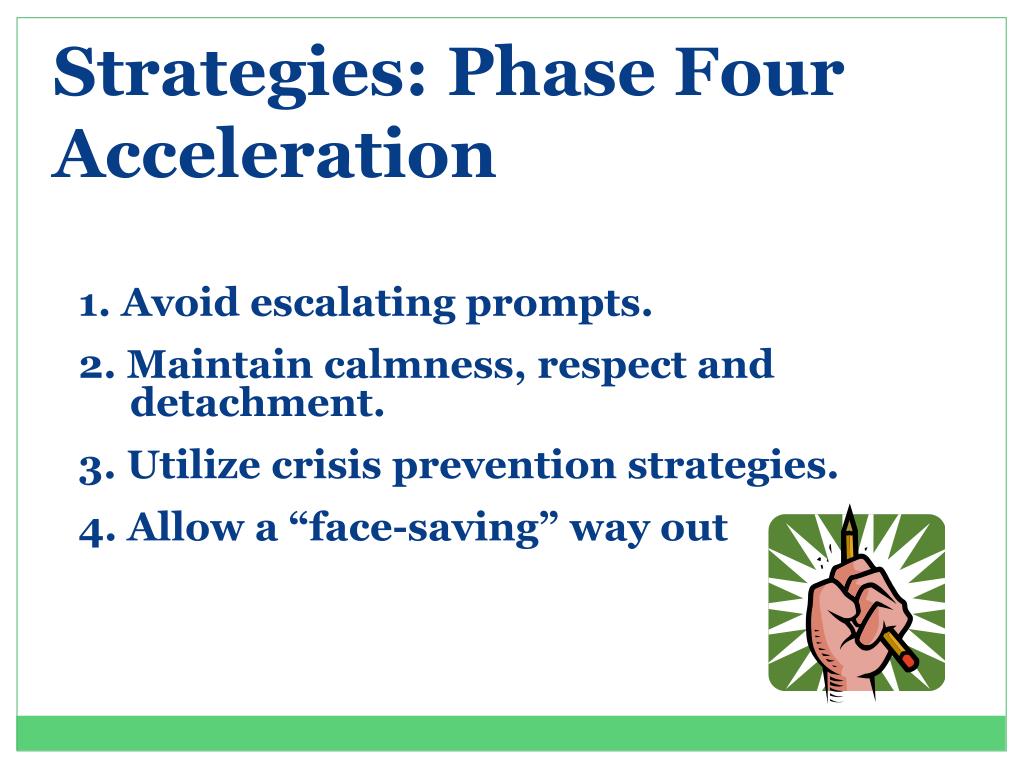 Strategies: Phase Four Acceleration

1. Avoid escalating prompts.

2. Maintain calmness, respect and detachment.

3. Utilize crisis prevention strategies.

4. Allow a “face-saving” way out